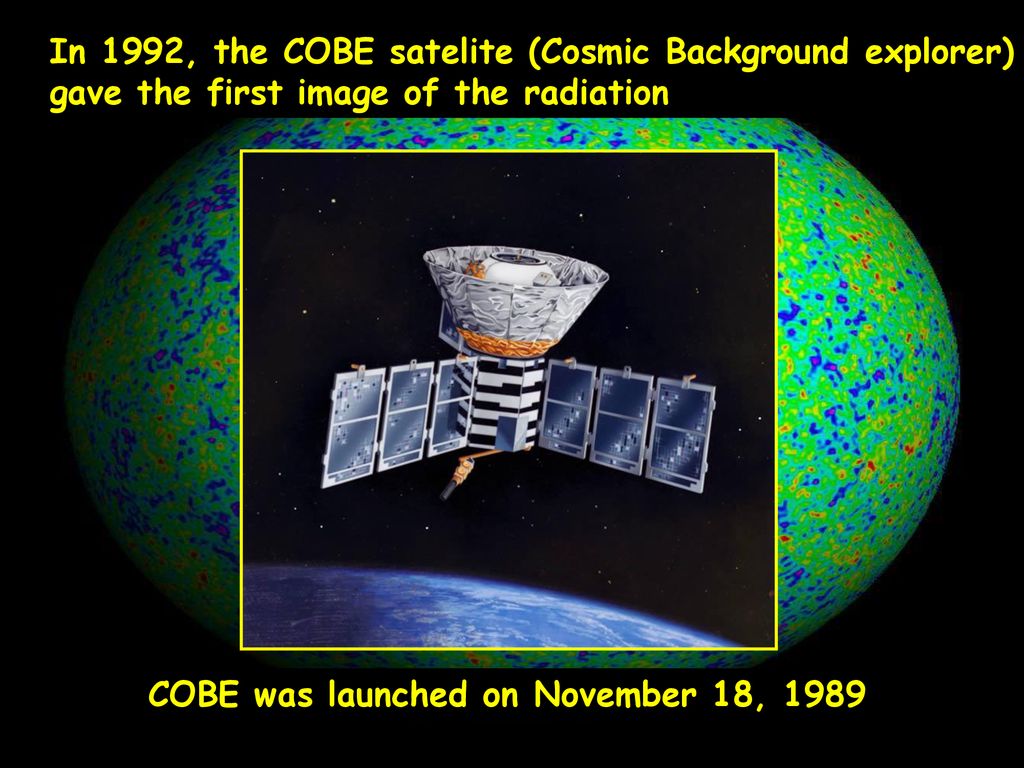 In 1992, the COBE satelite (Cosmic Background explorer) gave the first image of the radiation

COBE was launched on November 18, 1989